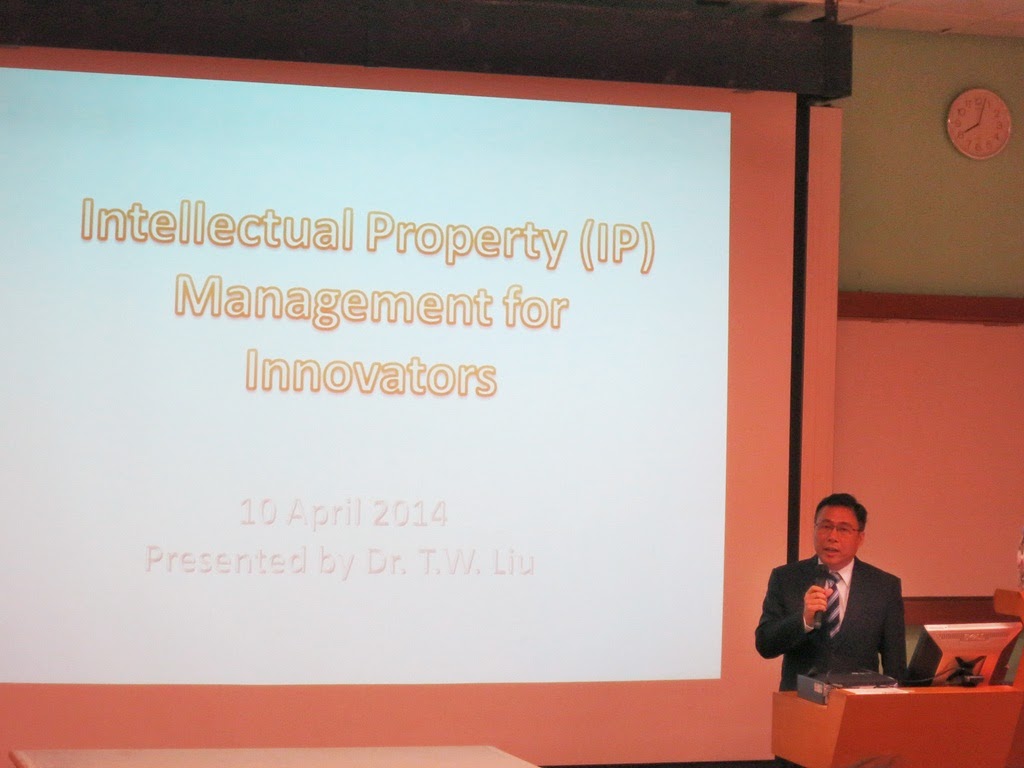 Intellectual Property (IP) Management for Innovators

10 April 2014
Presented by Dr. T.W. Liu